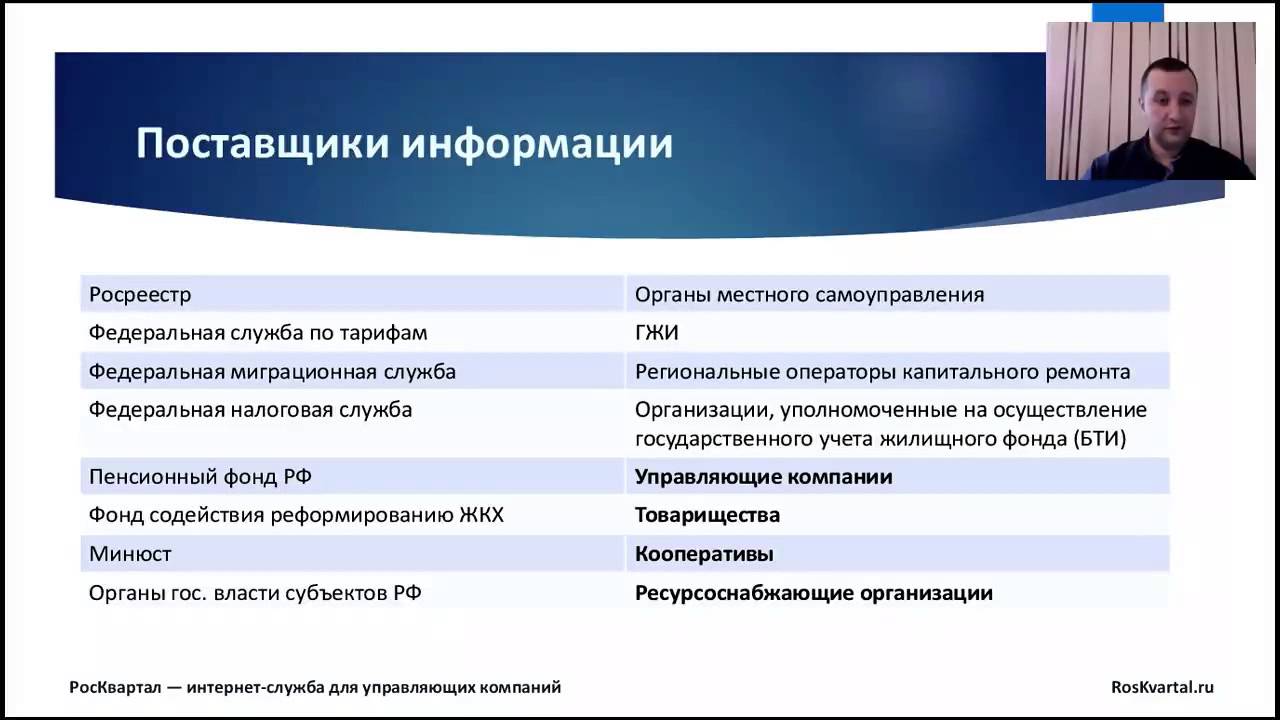 Поставщики информации

| Росреестр | Органы местного самоуправления |
|---|---|
| Федеральная служба по тарифам | ГЖИ |
| Федеральная миграционная служба | Региональные операторы капитального ремонта |
| Федеральная налоговая служба | Организации, уполномоченные на осуществление государственного учета жилищного фонда (БТИ) |
| Пенсионный фонд РФ | **Управляющие компании** |
| Фонд содействия реформированию ЖКХ | **Товарищества** |
| Минюст | **Кооперативы** |
| Органы гос. власти субъектов РФ | **Ресурсоснабжающие организации** |

РосКвартал — интернет-служба для управляющих компаний

RosKvartal.ru